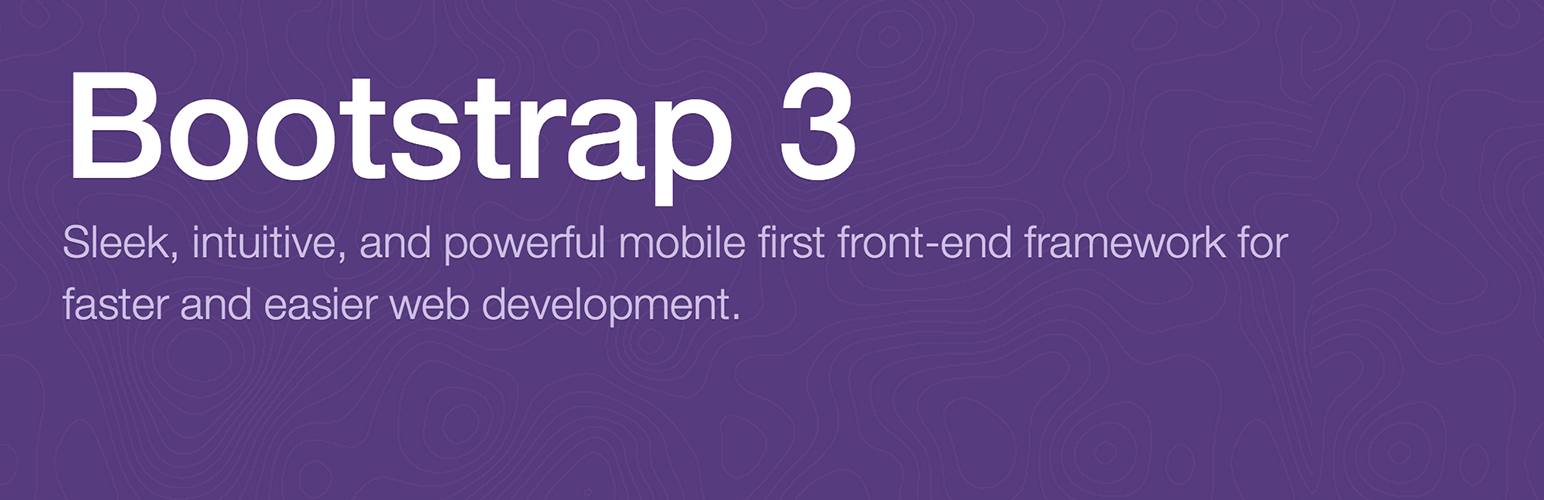 Bootstrap 3

Sleek, intuitive, and powerful mobile first front-end framework for faster and easier web development.